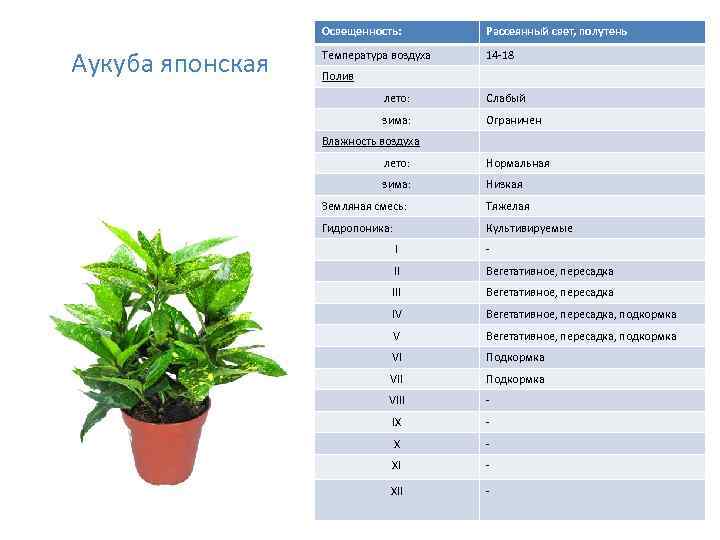 Аукуба японская

| Освещенность: | Рассеянный свет, полутень |
|---|---|
| Температура воздуха | 14-18 |
| Полив | |
| лето: | Слабый |
| зима: | Ограничен |
| Влажность воздуха | |
| лето: | Нормальная |
| зима: | Низкая |
| Земляная смесь: | Тяжелая |
| Гидропоника: | Культивируемые |
| I | - |
| II | Вегетативное, пересадка |
| III | Вегетативное, пересадка |
| IV | Вегетативное, пересадка, подкормка |
| V | Вегетативное, пересадка, подкормка |
| VI | Подкормка |
| VII | Подкормка |
| VIII | - |
| IX | - |
| X | - |
| XI | - |
| XII | - |